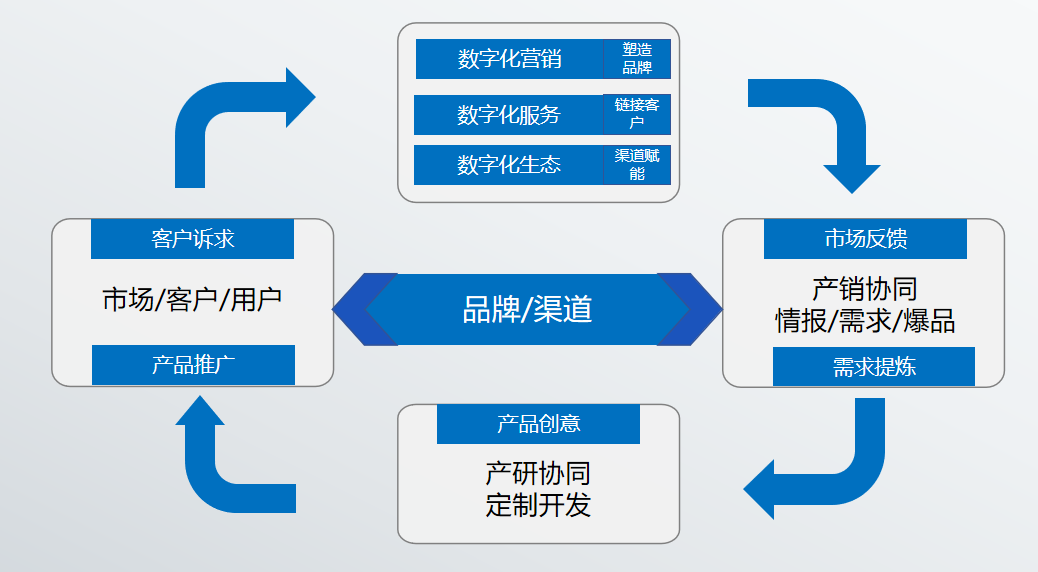 数字化营销
塑造品牌

数字化服务
链接客户

数字化生态
渠道赋能

客户诉求

市场/客户/用户

产品推广

品牌/渠道

市场反馈

产销协同
情报/需求/爆品

需求提炼

产品创意

产研协同
定制开发